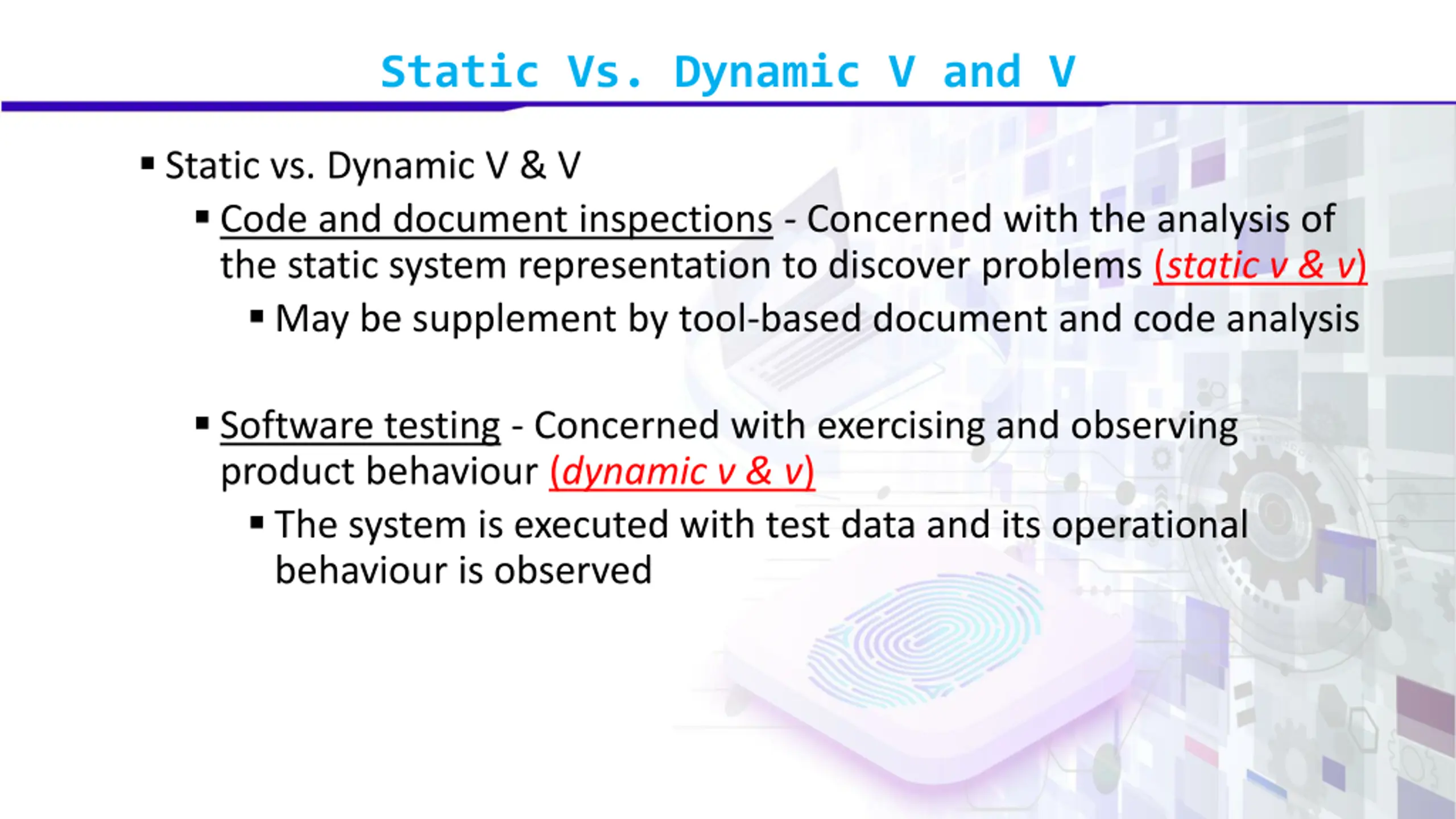 Static Vs. Dynamic V and V

▪ Static vs. Dynamic V & V

▪ Code and document inspections - Concerned with the analysis of the static system representation to discover problems (static v & v)

▪ May be supplement by tool-based document and code analysis

▪ Software testing - Concerned with exercising and observing product behaviour (dynamic v & v)

▪ The system is executed with test data and its operational behaviour is observed